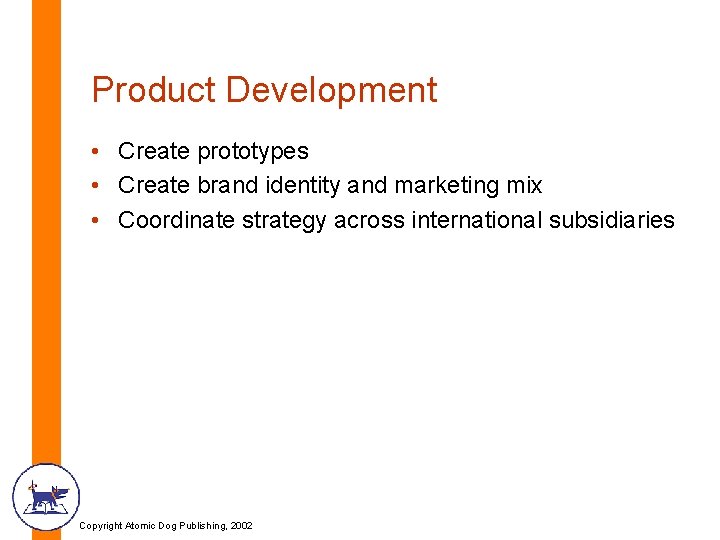 Product Development

• Create prototypes
• Create brand identity and marketing mix
• Coordinate strategy across international subsidiaries

Copyright Atomic Dog Publishing, 2002